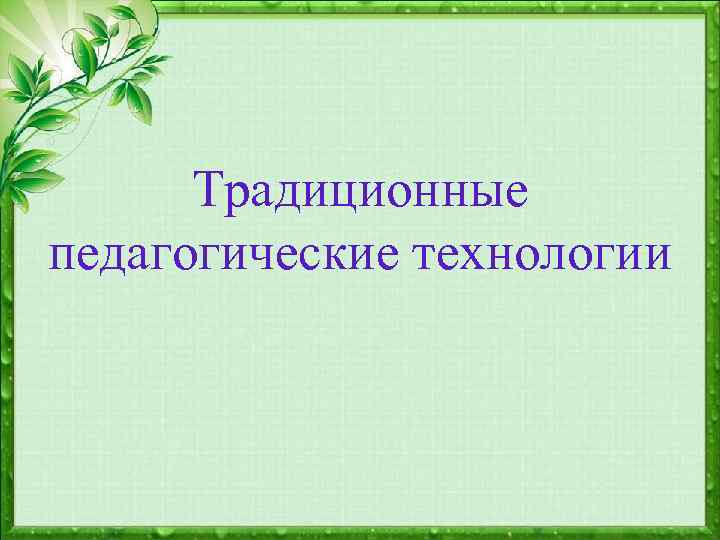 Традиционные педагогические технологии